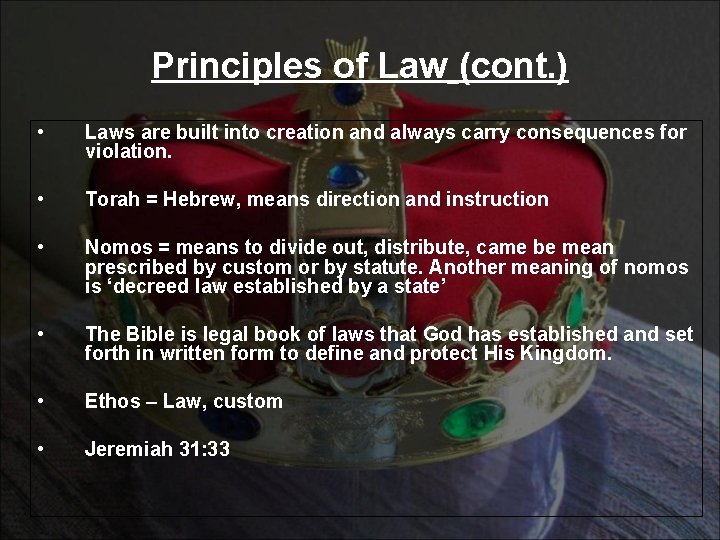 Principles of Law (cont.)

• Laws are built into creation and always carry consequences for violation.

• Torah = Hebrew, means direction and instruction

• Nomos = means to divide out, distribute, came be mean prescribed by custom or by statute. Another meaning of nomos is ‘decreed law established by a state’

• The Bible is legal book of laws that God has established and set forth in written form to define and protect His Kingdom.

• Ethos – Law, custom

• Jeremiah 31:33